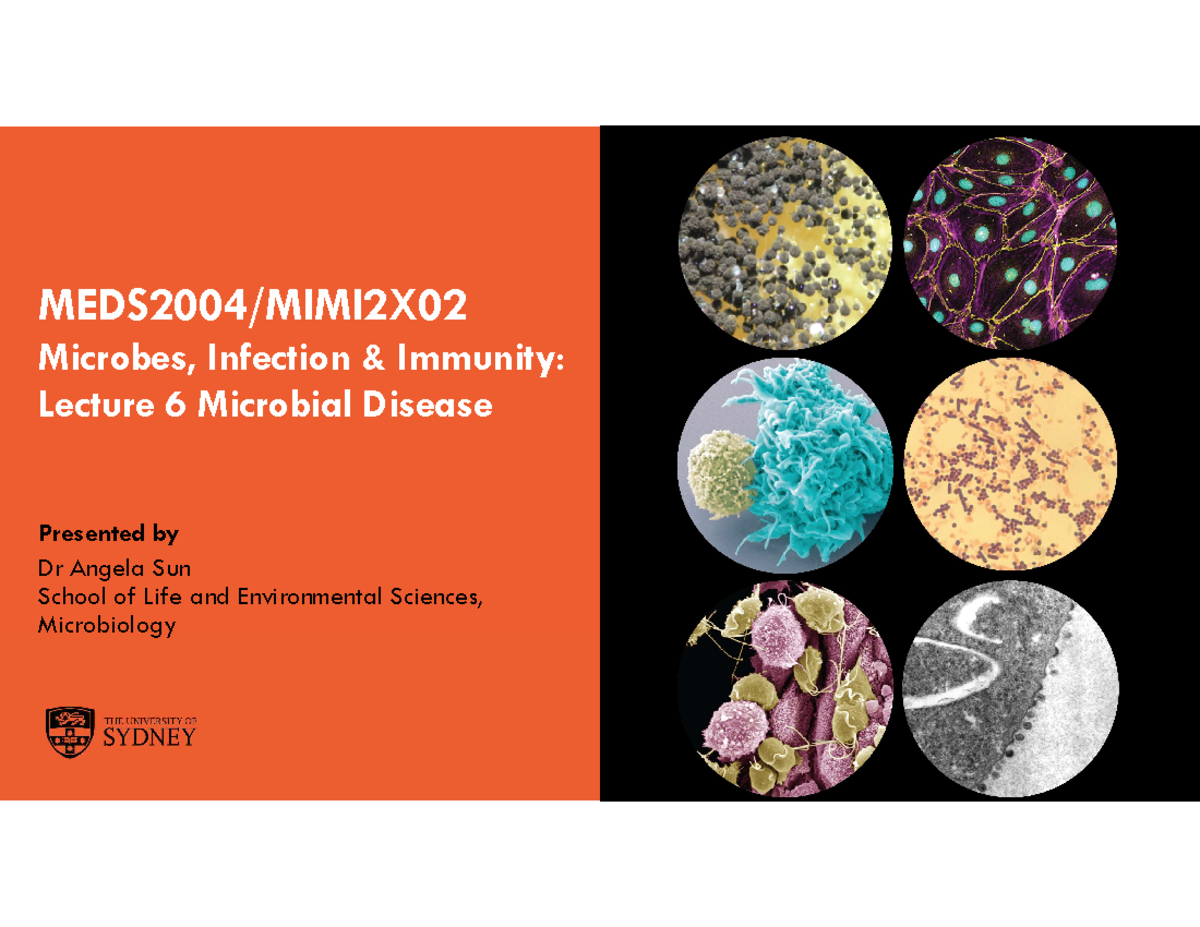 MEDS2004/MIMI2X02

Microbes, Infection & Immunity:
Lecture 6 Microbial Disease

Presented by

Dr Angela Sun
School of Life and Environmental Sciences,
Microbiology

THE UNIVERSITY OF
SYDNEY